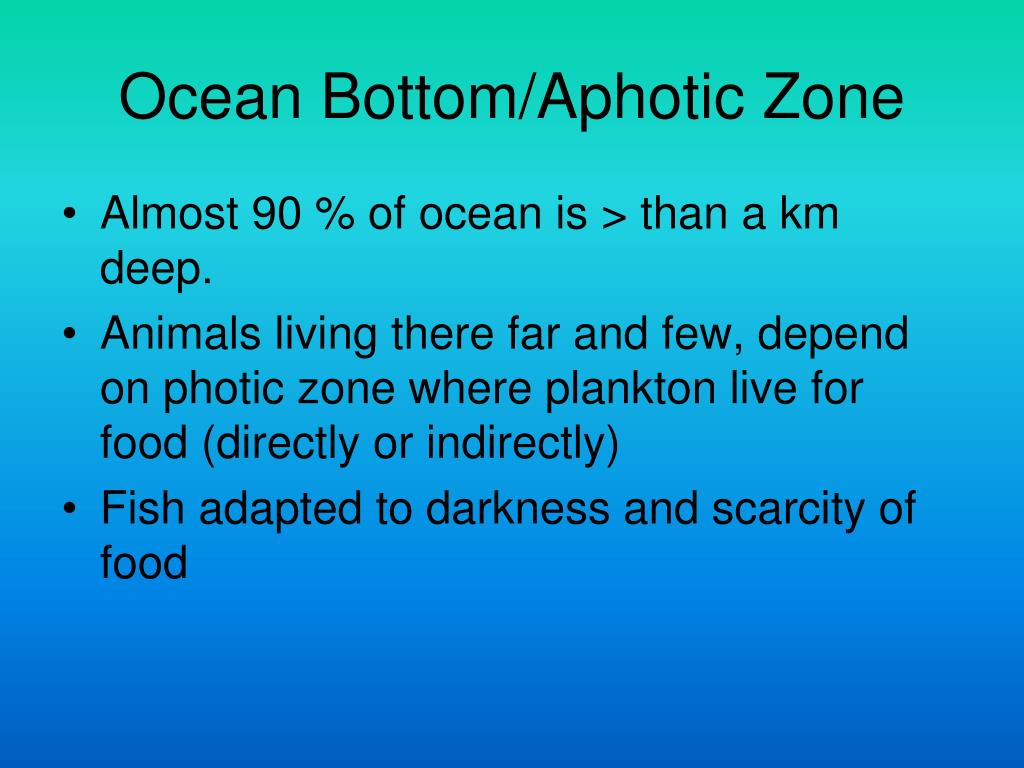 Ocean Bottom/Aphotic Zone

• Almost 90 % of ocean is > than a km deep.

• Animals living there far and few, depend on photic zone where plankton live for food (directly or indirectly)

• Fish adapted to darkness and scarcity of food